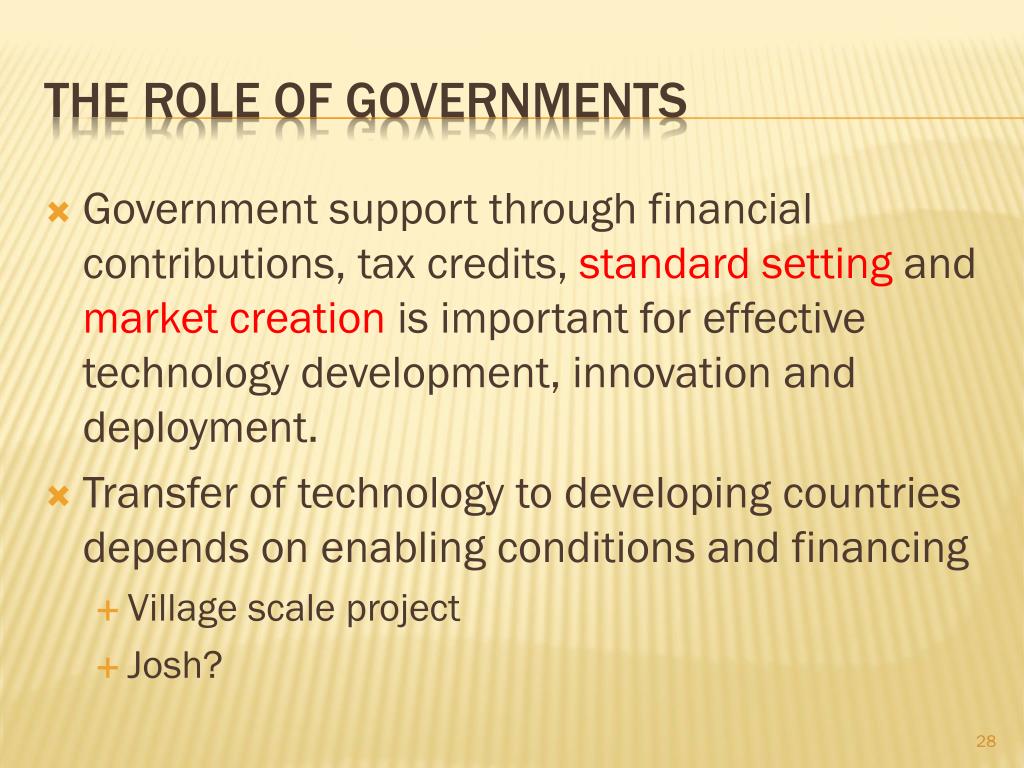 THE ROLE OF GOVERNMENTS

Government support through financial contributions, tax credits, standard setting and market creation is important for effective technology development, innovation and deployment.

Transfer of technology to developing countries depends on enabling conditions and financing

Village scale project

Josh?

28